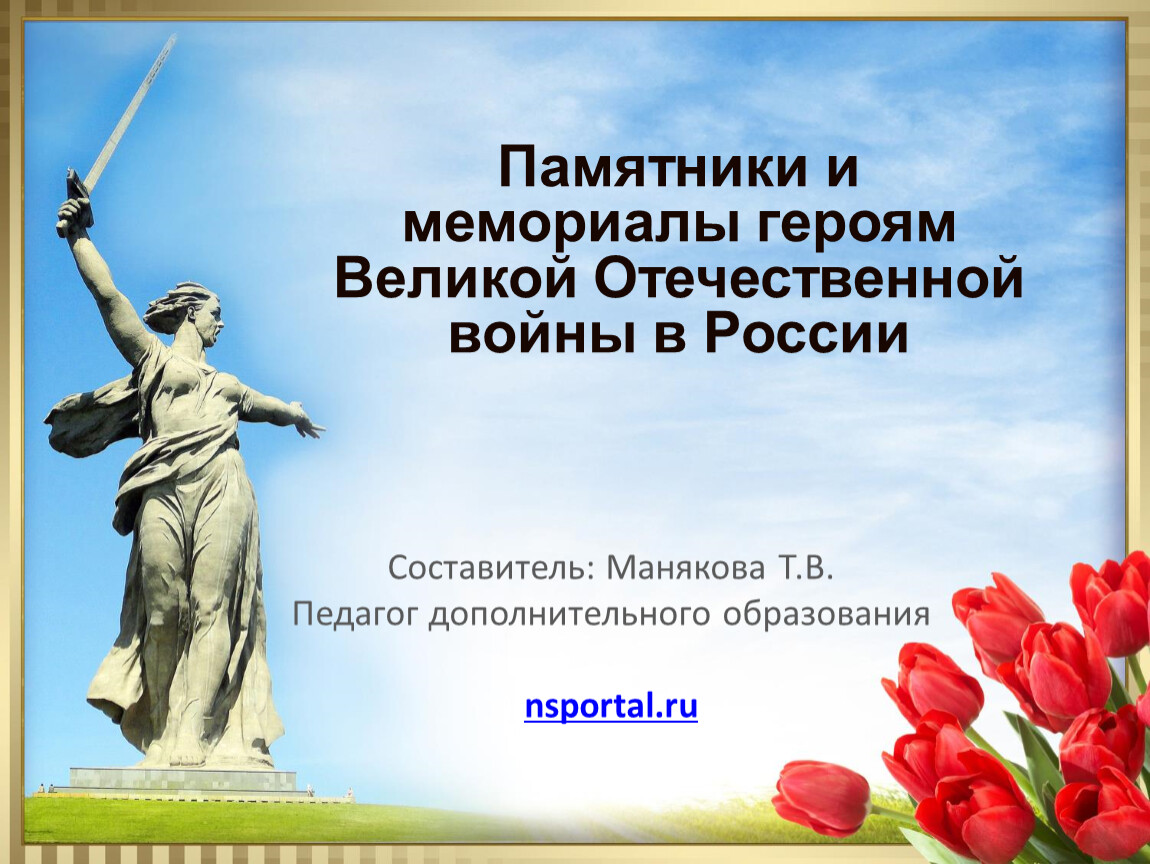 Памятники и мемориалы героям Великой Отечественной войны в России

Составитель: Манякова Т.В.
Педагог дополнительного образования

nsportal.ru